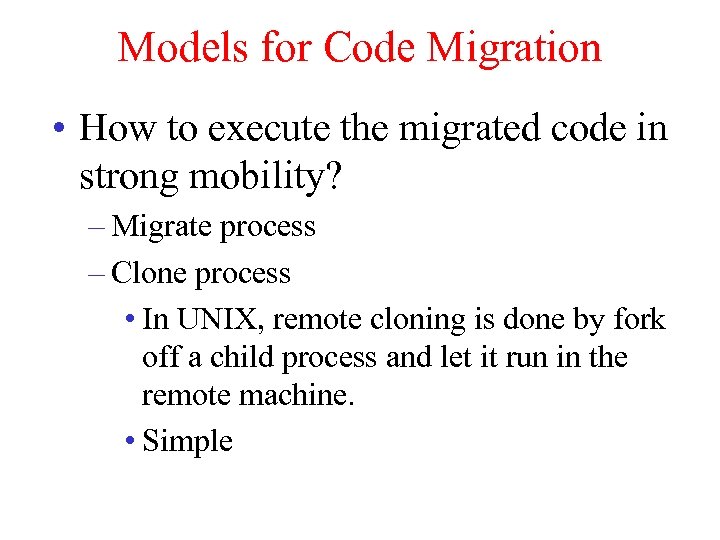 Models for Code Migration

• How to execute the migrated code in strong mobility?

– Migrate process

– Clone process

• In UNIX, remote cloning is done by fork off a child process and let it run in the remote machine.

• Simple